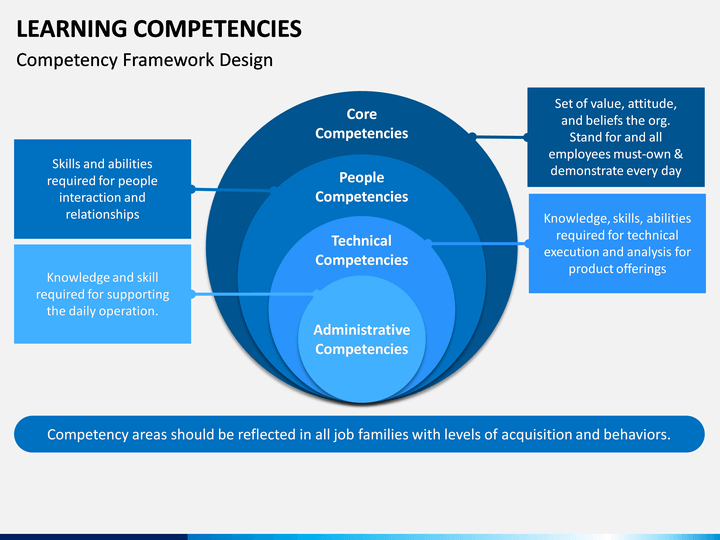 LEARNING COMPETENCIES

Competency Framework Design

Skills and abilities required for people interaction and relationships

Knowledge and skill required for supporting the daily operation.

Core Competencies

People Competencies

Technical Competencies

Administrative Competencies

Set of value, attitude, and beliefs the org. Stand for and all employees must-own & demonstrate every day

Knowledge, skills, abilities required for technical execution and analysis for product offerings

Competency areas should be reflected in all job families with levels of acquisition and behaviors.